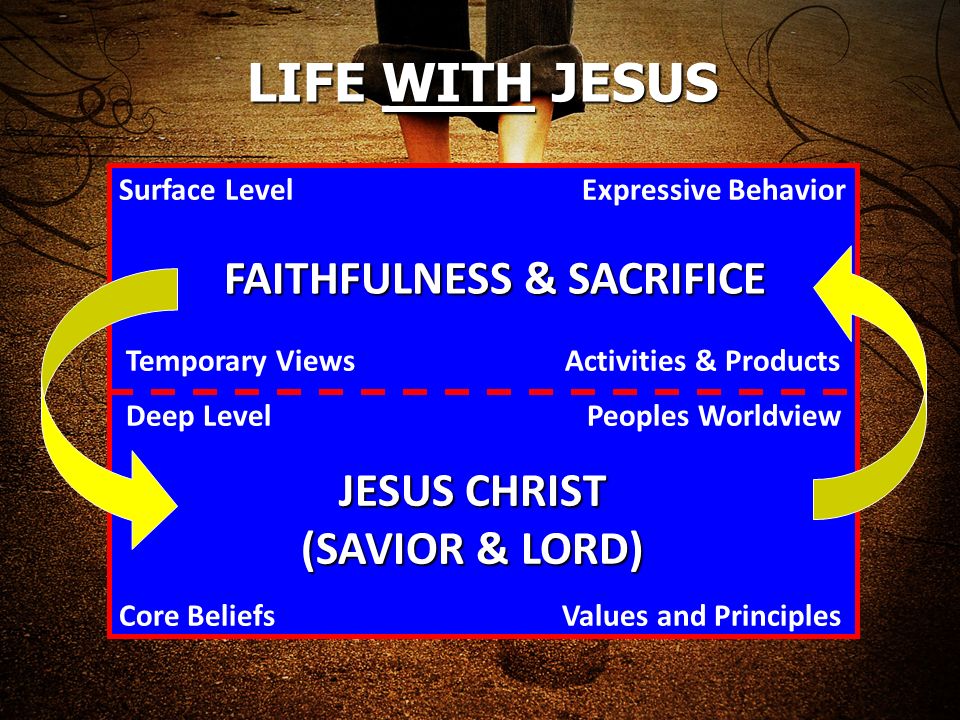 LIFE WITH JESUS

Surface Level

Expressive Behavior

FAITHFULNESS & SACRIFICE

Temporary Views

Activities & Products

Deep Level

Peoples Worldview

JESUS CHRIST
(SAVIOR & LORD)

Core Beliefs

Values and Principles